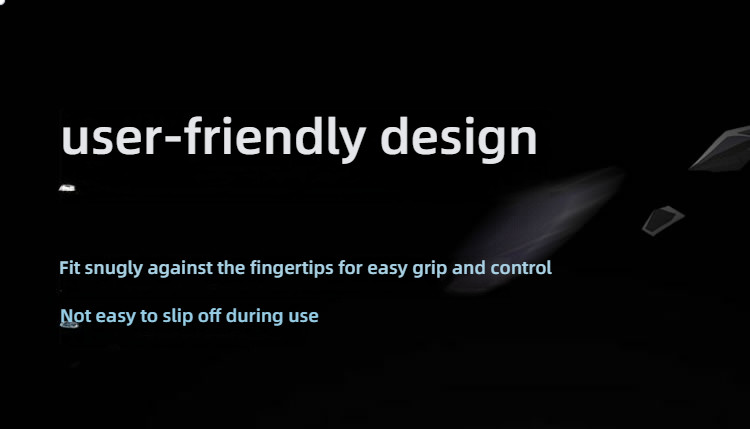 user-friendly design

Fit snugly against the fingertips for easy grip and control

Not easy to slip off during use